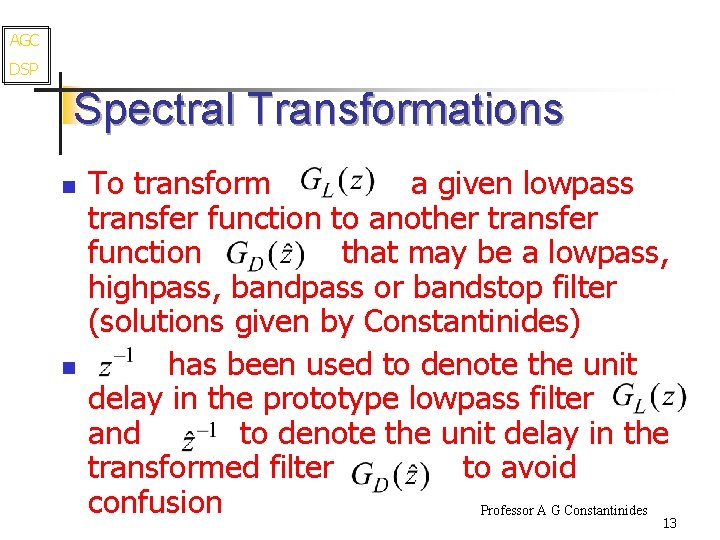 AGC
DSP

Spectral Transformations

To transform $G_L(z)$ a given lowpass transfer function to another transfer function $G_D(\hat{z})$ that may be a lowpass, highpass, bandpass or bandstop filter (solutions given by Constantinides)

$z^{-1}$ has been used to denote the unit delay in the prototype lowpass filter $G_L(z)$ and $\hat{z}^{-1}$ to denote the unit delay in the transformed filter $G_D(\hat{z})$ to avoid confusion

Professor A G Constantinides

13